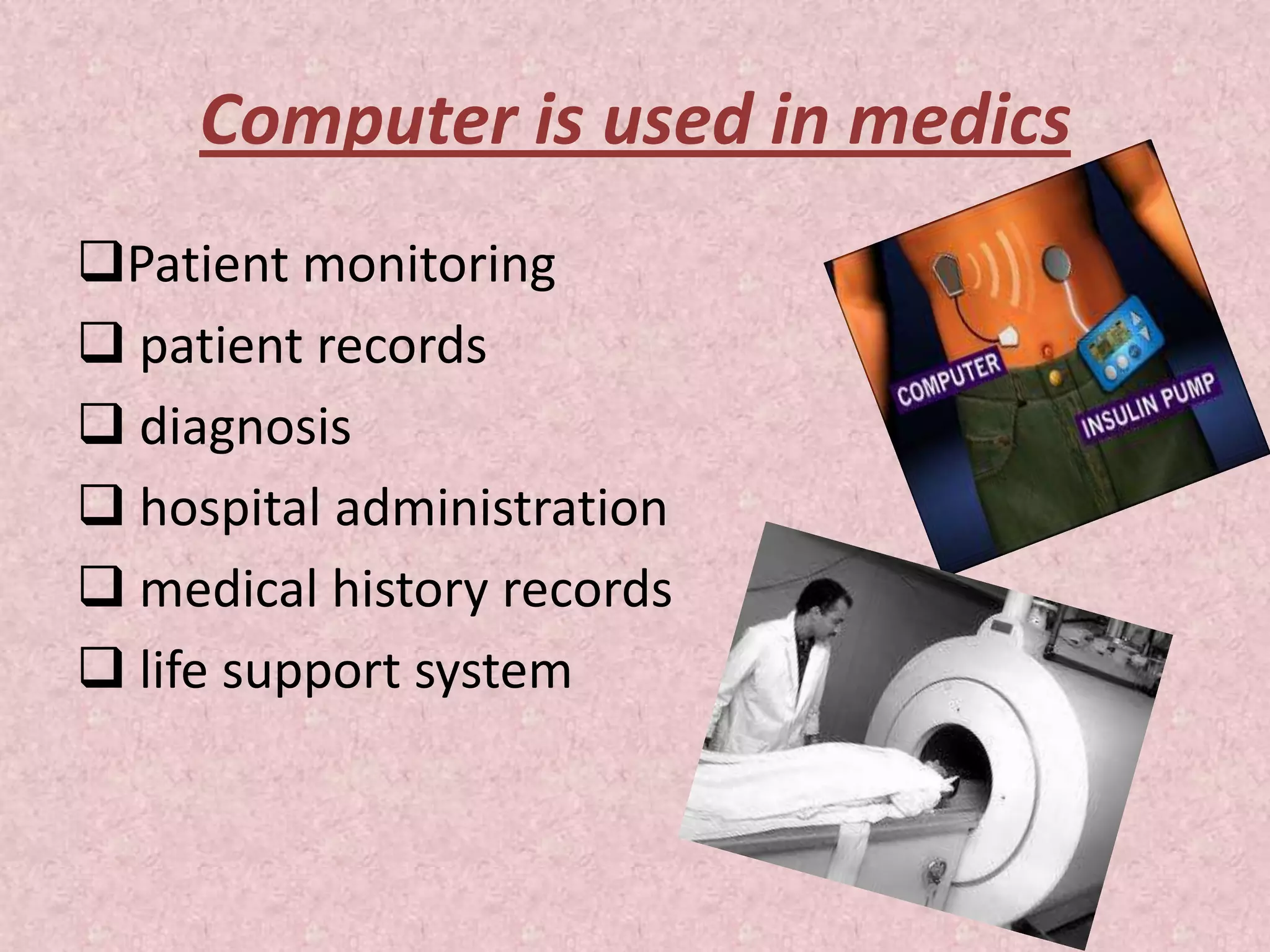 Computer is used in medics

❑Patient monitoring
❑ patient records
❑ diagnosis
❑ hospital administration
❑ medical history records
❑ life support system

COMPUTER
INSULIN PUMP